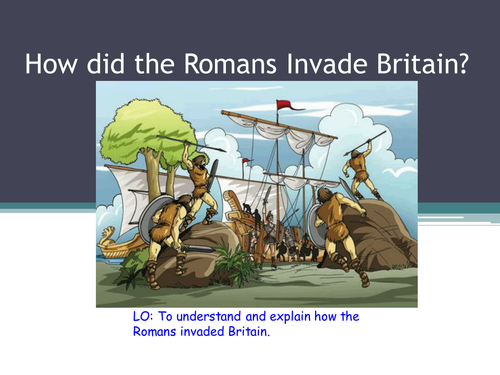 How did the Romans Invade Britain?

LO: To understand and explain how the Romans invaded Britain.